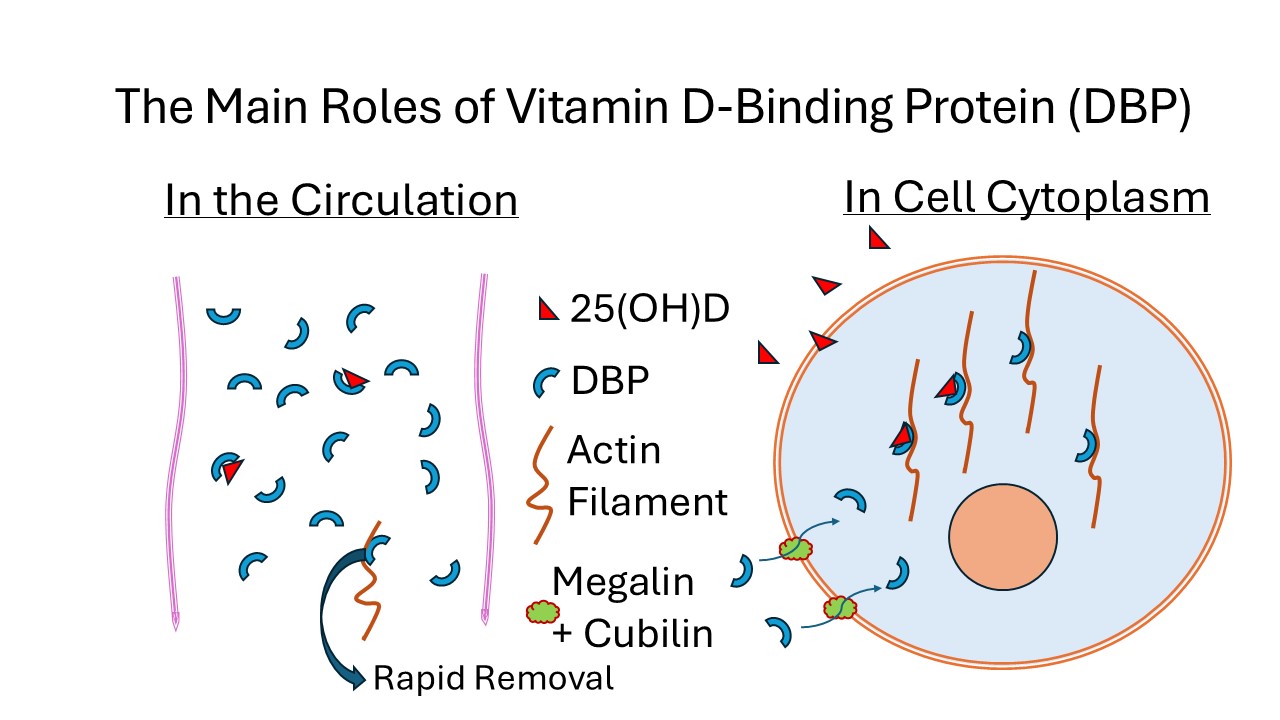 The Main Roles of Vitamin D-Binding Protein (DBP)

In the Circulation

In Cell Cytoplasm

25(OH)D

DBP

Actin Filament

Megalin + Cubilin

Rapid Removal